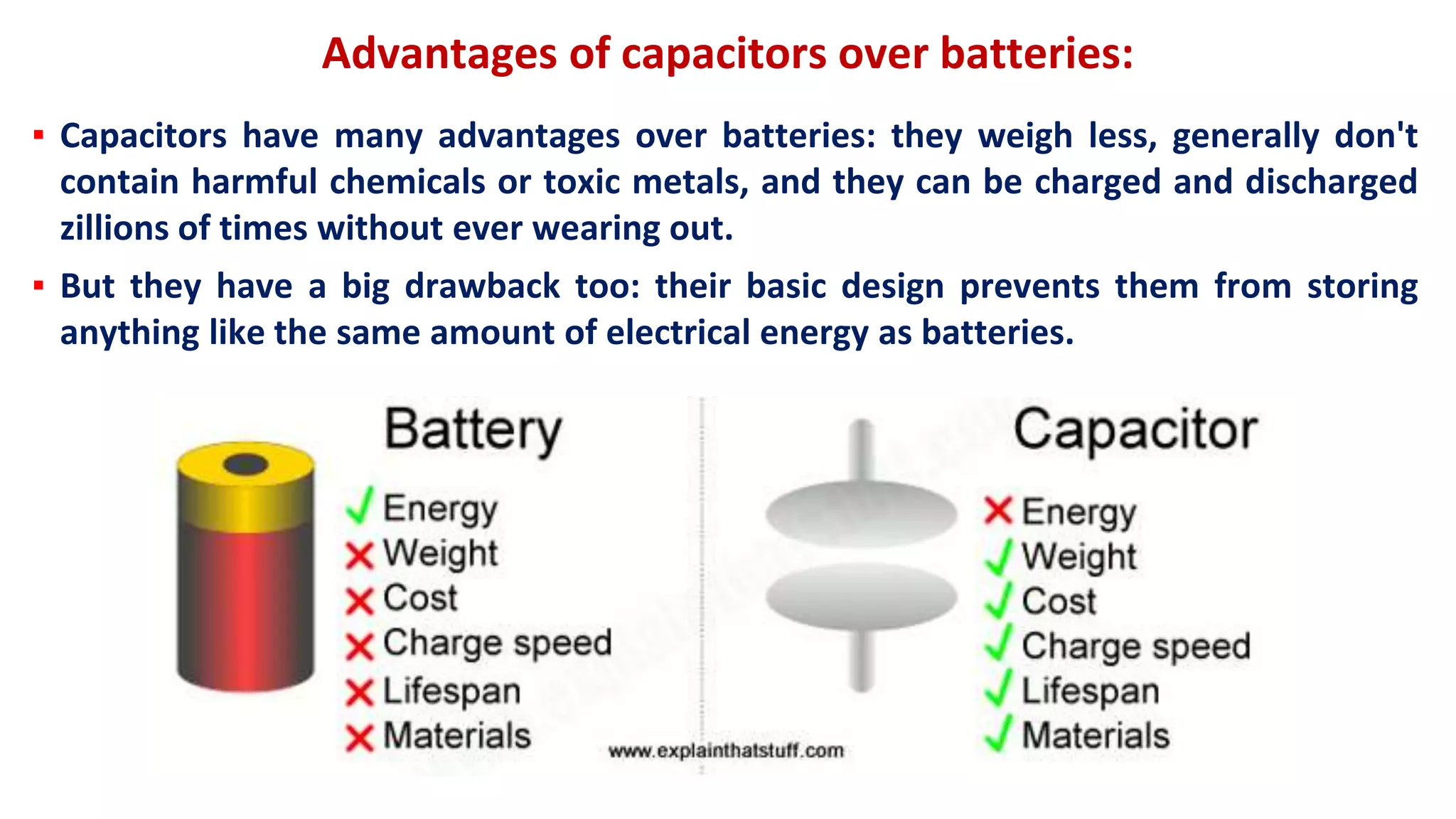 Advantages of capacitors over batteries:

▪ Capacitors have many advantages over batteries: they weigh less, generally don't contain harmful chemicals or toxic metals, and they can be charged and discharged zillions of times without ever wearing out.

▪ But they have a big drawback too: their basic design prevents them from storing anything like the same amount of electrical energy as batteries.

Battery
✓ Energy
✗ Weight
✗ Cost
✗ Charge speed
✗ Lifespan
✗ Materials

Capacitor
✗ Energy
✓ Weight
✓ Cost
✓ Charge speed
✓ Lifespan
✓ Materials

www.explainthatstuff.com